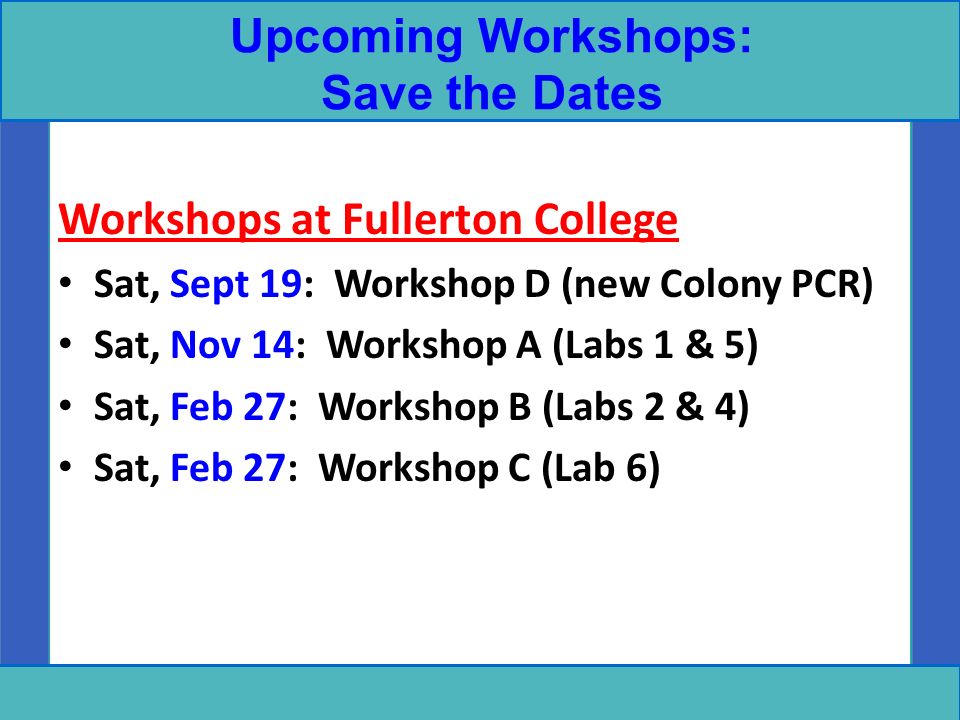 Upcoming Workshops:
Save the Dates

Workshops at Fullerton College

• Sat, Sept 19: Workshop D (new Colony PCR)
• Sat, Nov 14: Workshop A (Labs 1 & 5)
• Sat, Feb 27: Workshop B (Labs 2 & 4)
• Sat, Feb 27: Workshop C (Lab 6)